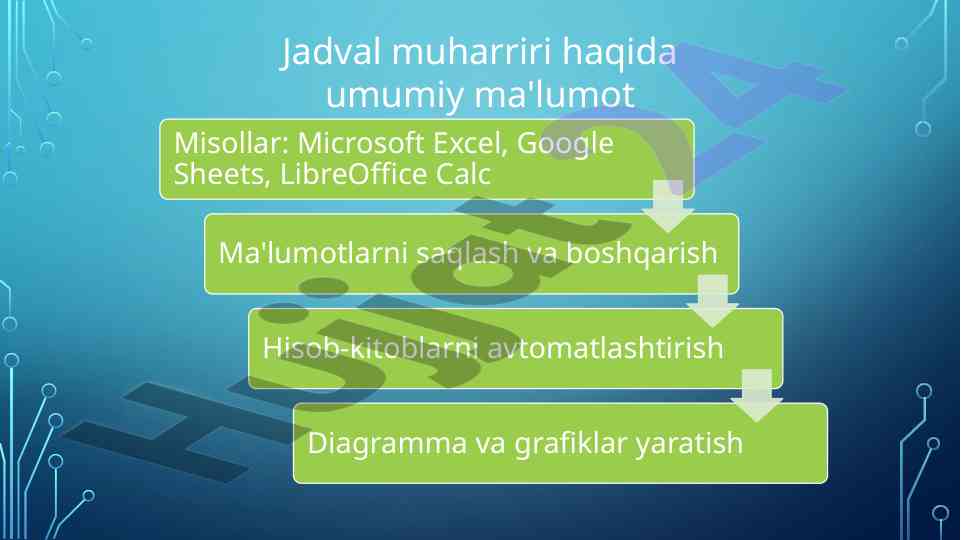 Jadval muharriri haqida umumiy ma'lumot

Misollar: Microsoft Excel, Google Sheets, LibreOffice Calc

Ma'lumotlarni saqlash va boshqarish

Hisob-kitoblarni avtomatlashtirish

Diagramma va grafiklar yaratish

Hujjat24